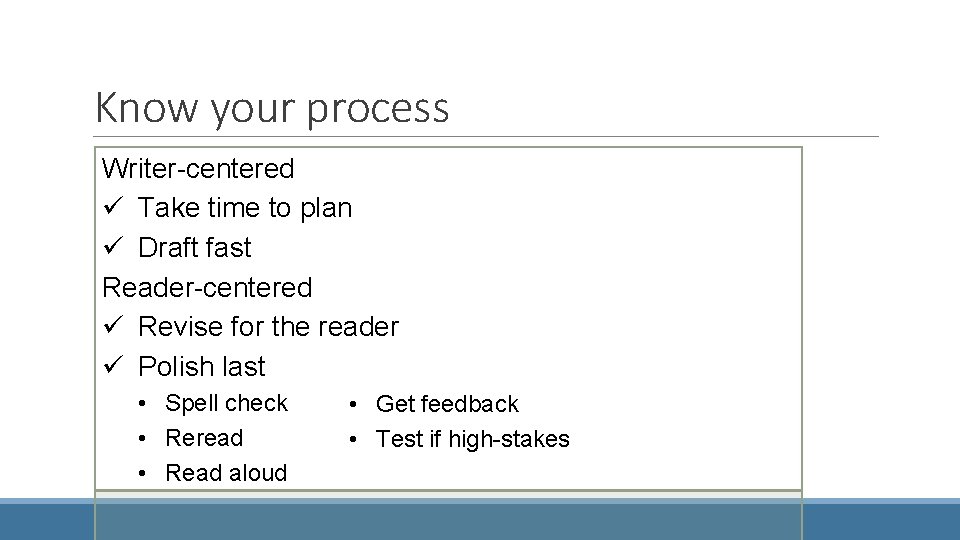 Know your process

Writer-centered
✓ Take time to plan
✓ Draft fast
Reader-centered
✓ Revise for the reader
✓ Polish last

• Spell check
• Reread
• Read aloud

• Get feedback
• Test if high-stakes